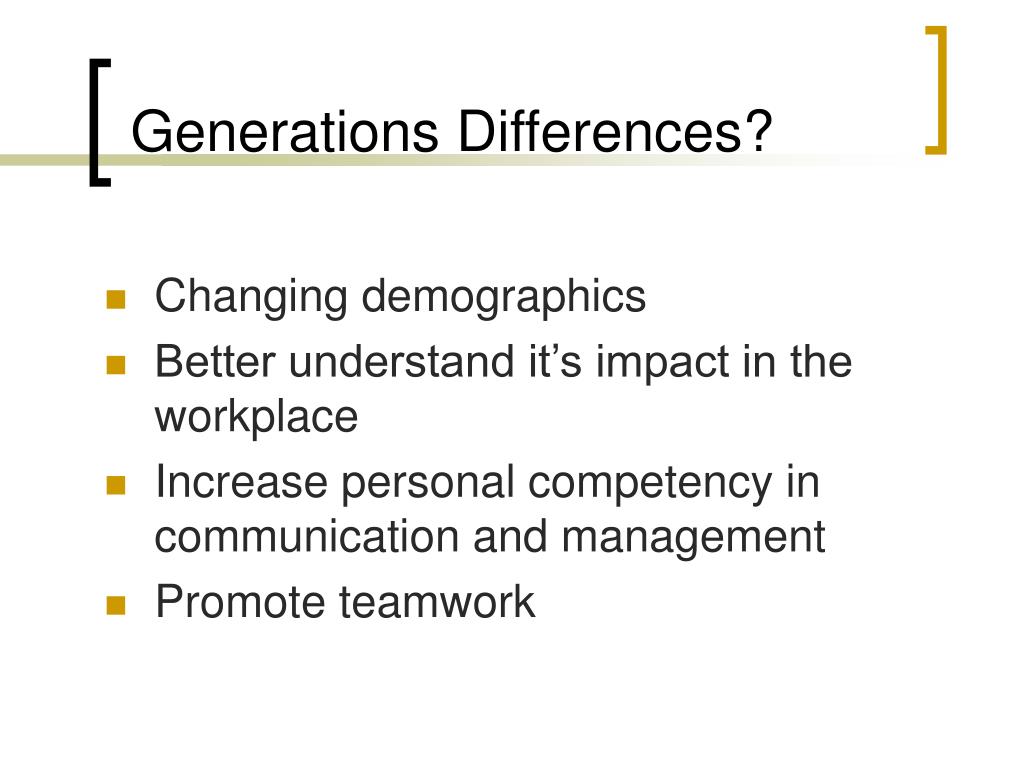 Generations Differences?

- Changing demographics
- Better understand it’s impact in the workplace
- Increase personal competency in communication and management
- Promote teamwork